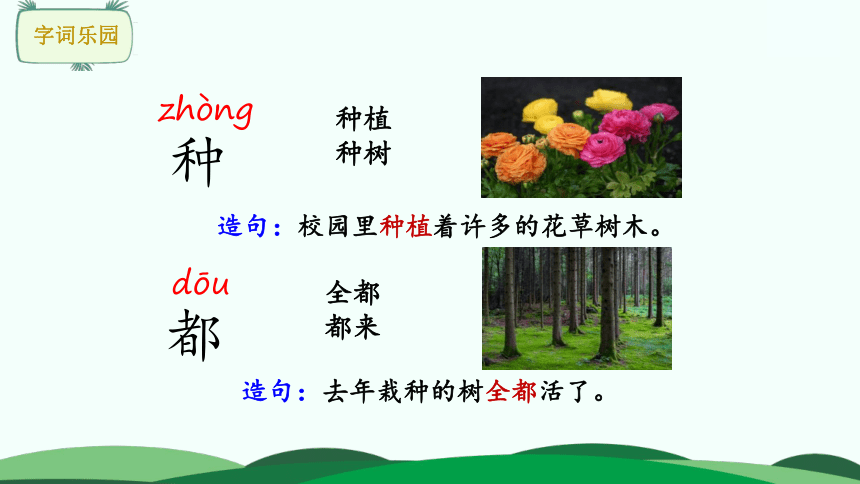 字词乐园

zhòng
种

种植
种树

造句：校园里种植着许多的花草树木。

dōu
都

全都
都来

造句：去年栽种的树全都活了。